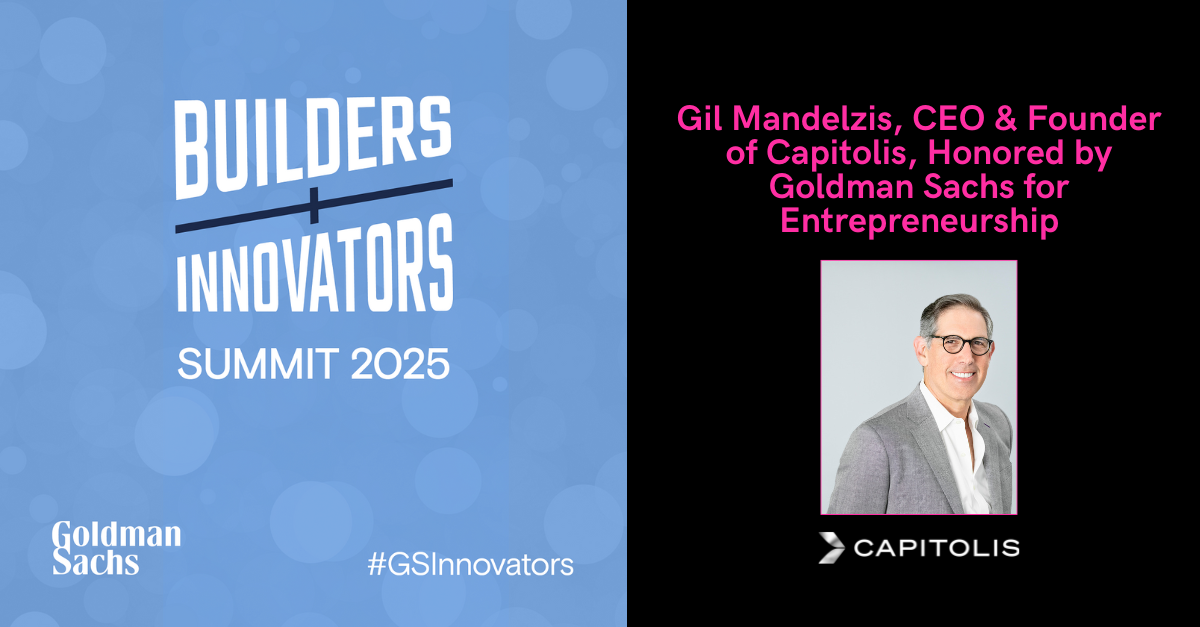 BUILDERS
+
INNOVATORS
SUMMIT 2025

Goldman Sachs

#GSInnovators

Gil Mandelzis, CEO & Founder of Capitolis, Honored by Goldman Sachs for Entrepreneurship

CAPITOLIS